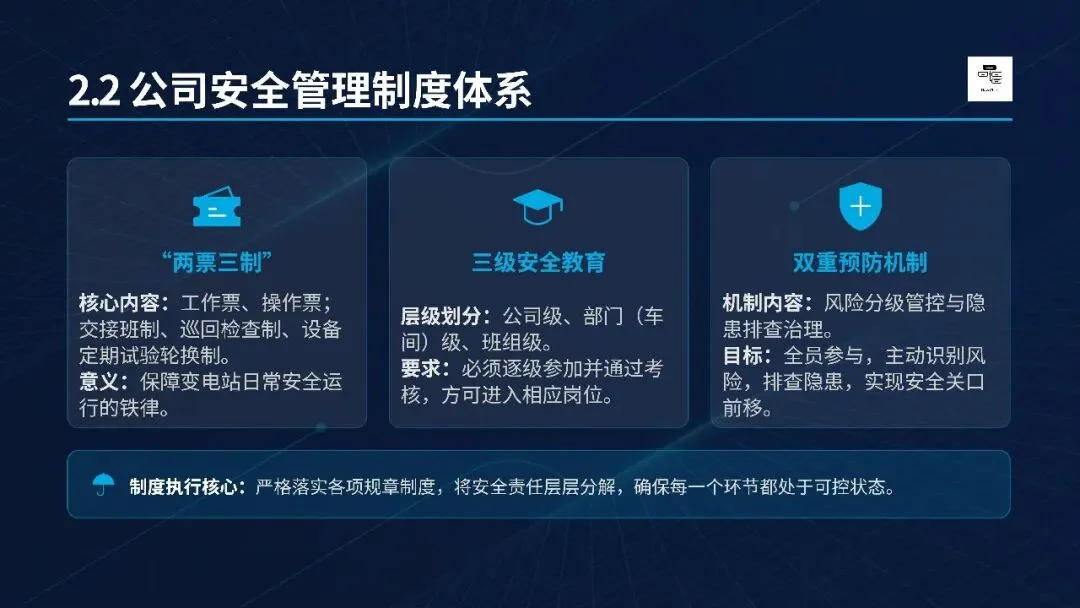 2.2 公司安全管理制度体系

“两票三制”

核心内容：工作票、操作票；交接班制、巡回检查制、设备定期试验轮换制。
意义：保障变电站日常安全运行的铁律。

三级安全教育

层级划分：公司级、部门（车间）级、班组级。
要求：必须逐级参加并通过考核，方可进入相应岗位。

双重预防机制

机制内容：风险分级管控与隐患排查治理。
目标：全员参与，主动识别风险，排查隐患，实现安全关口前移。

制度执行核心：严格落实各项规章制度，将安全责任层层分解，确保每一个环节都处于可控状态。